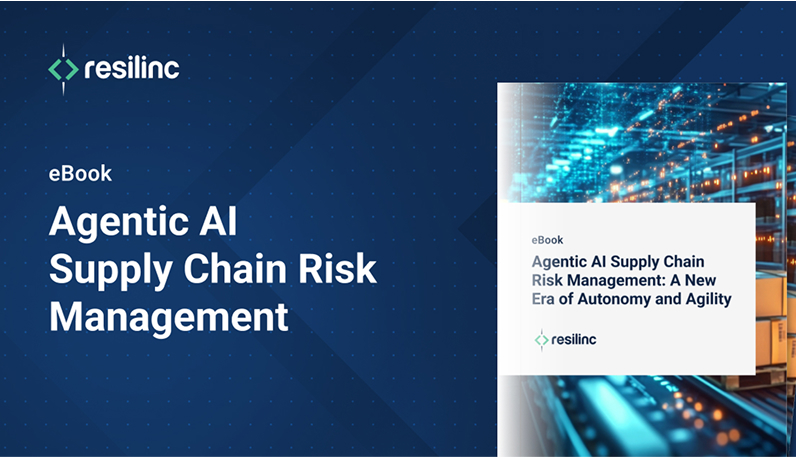 resilinc

eBook

Agentic AI Supply Chain Risk Management

eBook

Agentic AI Supply Chain Risk Management: A New Era of Autonomy and Agility

resilinc